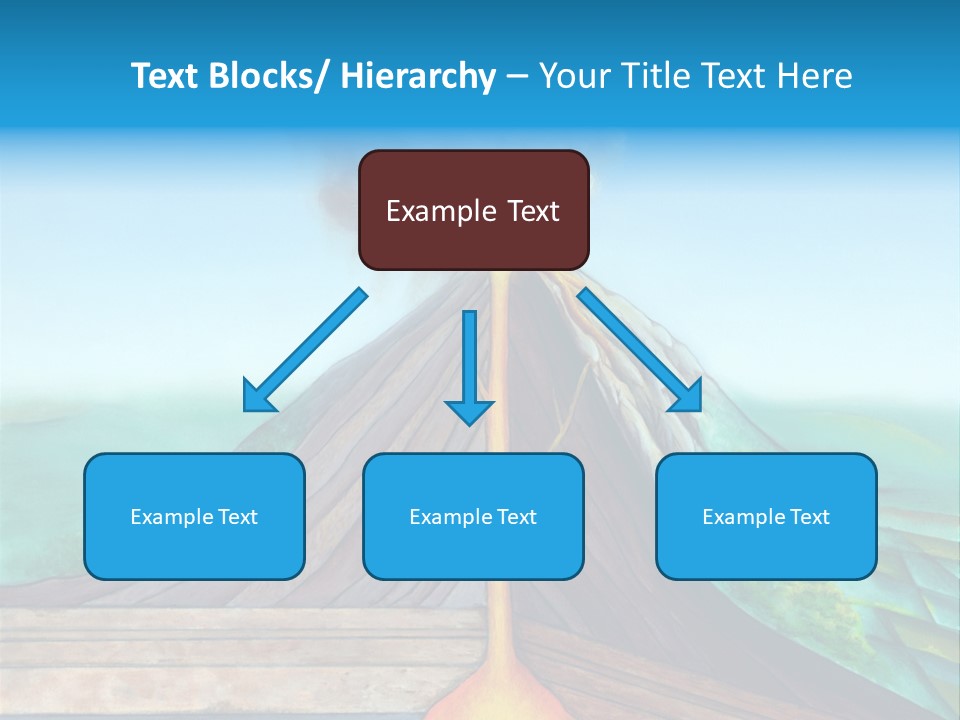 Text Blocks/ Hierarchy – Your Title Text Here

Example Text

Example Text

Example Text

Example Text